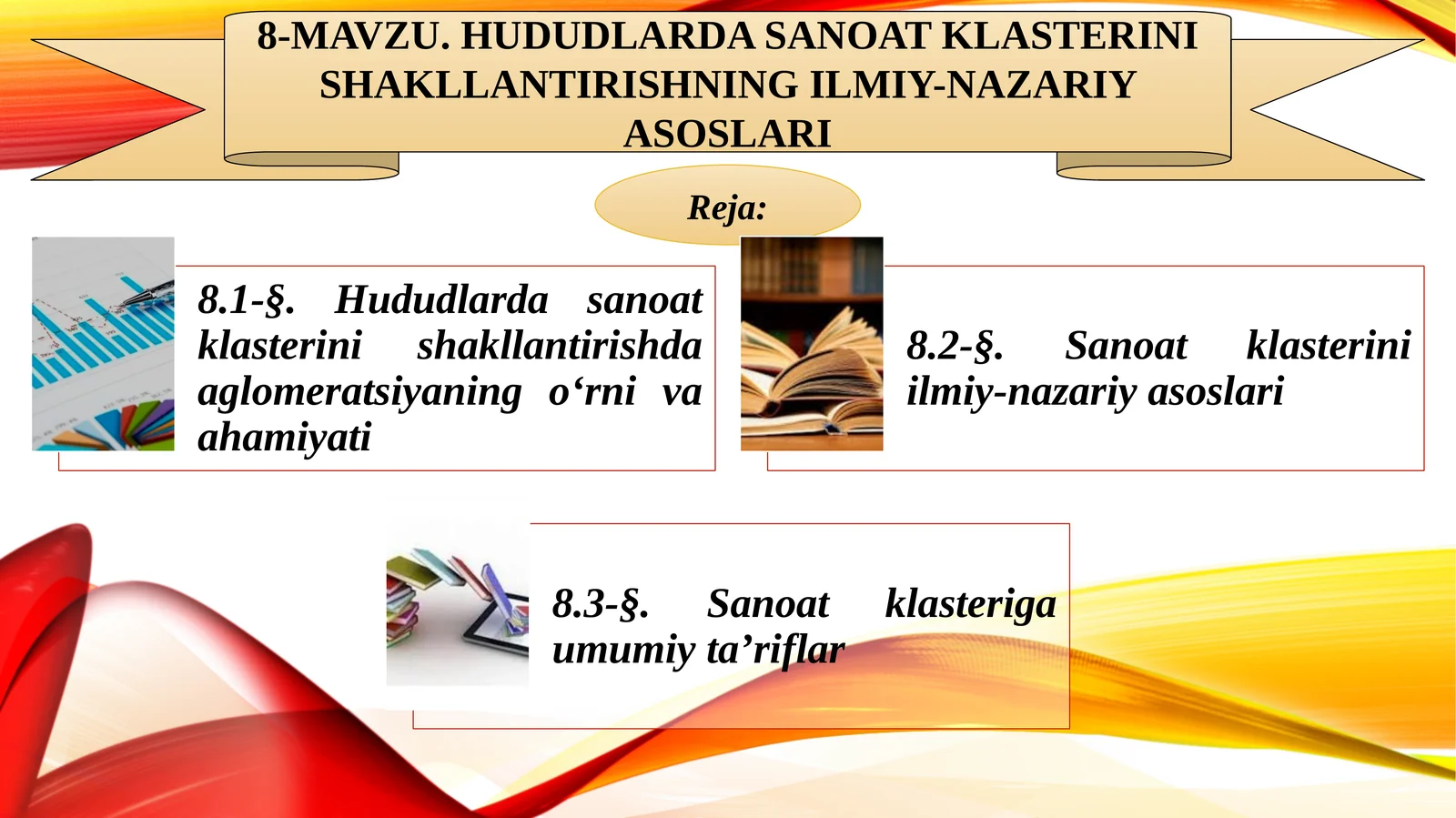 8-MAVZU. HUDUDLARDA SANOAT KLASTERINI SHAKLLANTIRISHNING ILMIY-NAZARIY ASOSLARI

Reja:

8.1-§. Hududlarda sanoat klasterini shakllantirishda aglomeratsiyaning o‘rni va ahamiyati

8.2-§. Sanoat klasterini ilmiy-nazariy asoslari

8.3-§. Sanoat klasteriga umumiy ta’riflar